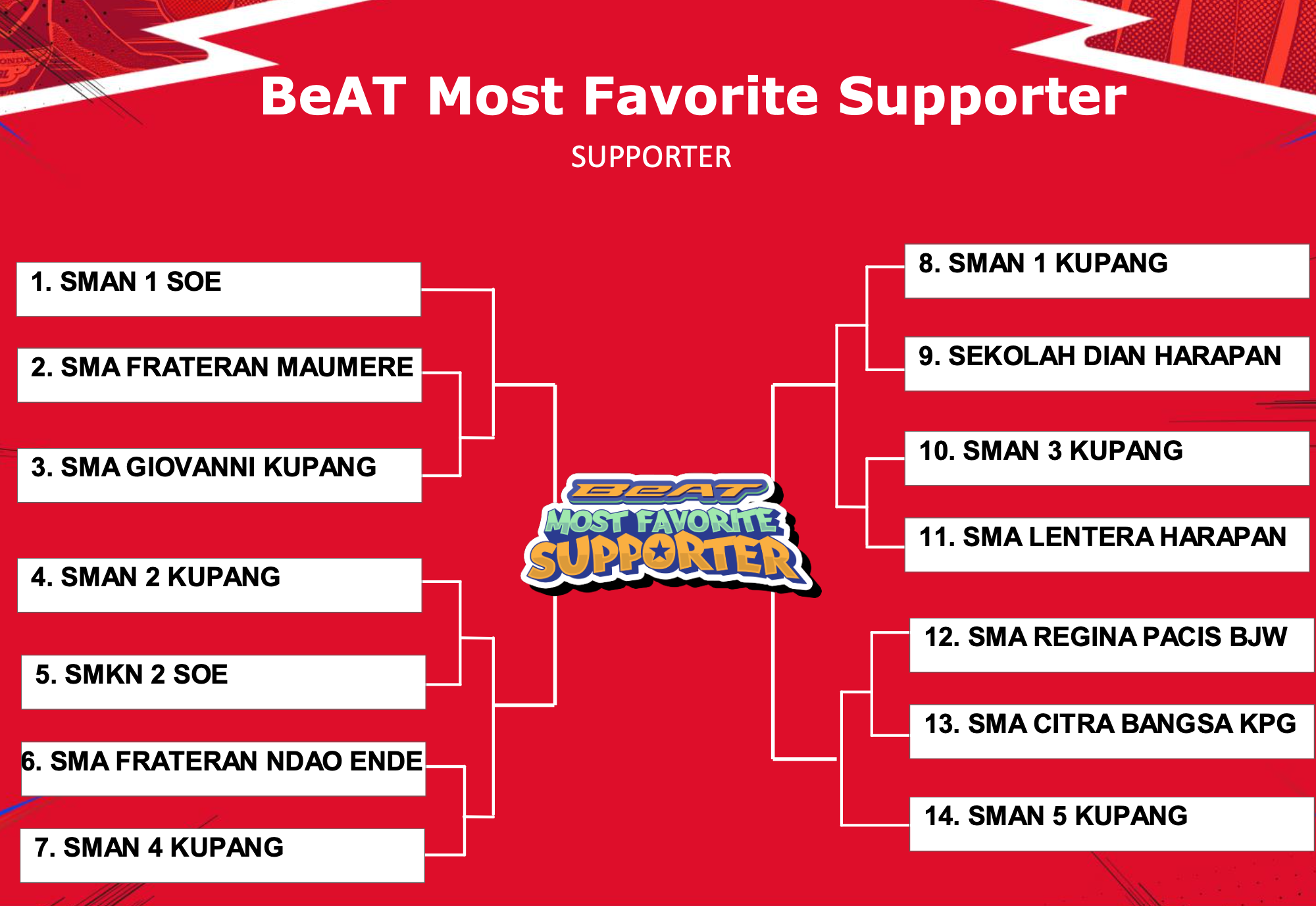 BeAT Most Favorite Supporter

SUPPORTER

1. SMAN 1 SOE

2. SMA FRATERAN MAUMERE

3. SMA GIOVANNI KUPANG

4. SMAN 2 KUPANG

5. SMKN 2 SOE

6. SMA FRATERAN NDAO ENDE

7. SMAN 4 KUPANG

BeAT MOST FAVORITE SUPPORTER

8. SMAN 1 KUPANG

9. SEKOLAH DIAN HARAPAN

10. SMAN 3 KUPANG

11. SMA LENTERA HARAPAN

12. SMA REGINA PACIS BJW

13. SMA CITRA BANGSA KPG

14. SMAN 5 KUPANG